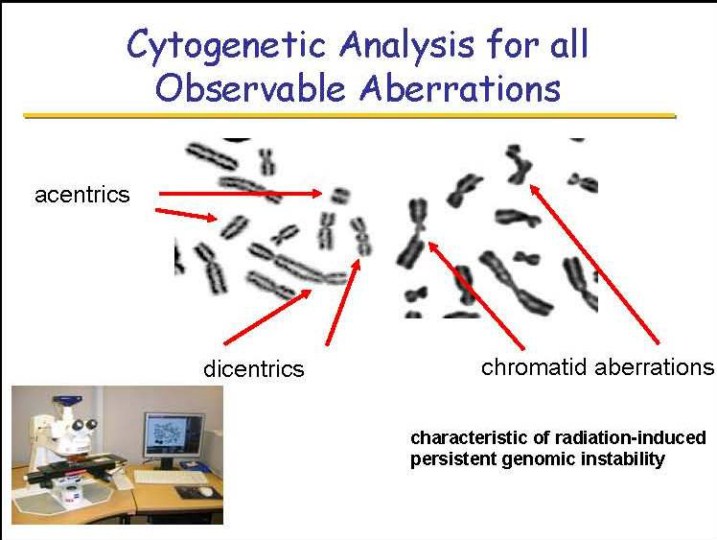 Cytogenetic Analysis for all Observable Aberrations

acentrics

dicentrics

chromatid aberrations

characteristic of radiation-induced persistent genomic instability